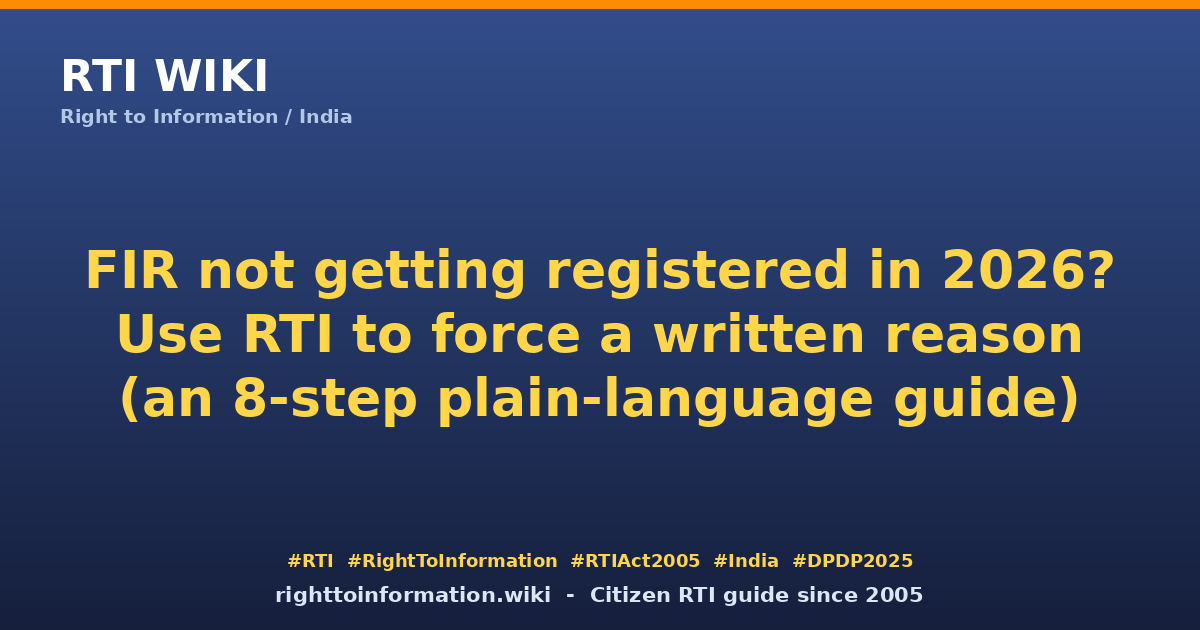 RTI WIKI
Right to Information / India

FIR not getting registered in 2026?
Use RTI to force a written reason
(an 8-step plain-language guide)

#RTI #RightToInformation #RTIAct2005 #India #DPDP2025
righttoinformation.wiki - Citizen RTI guide since 2005